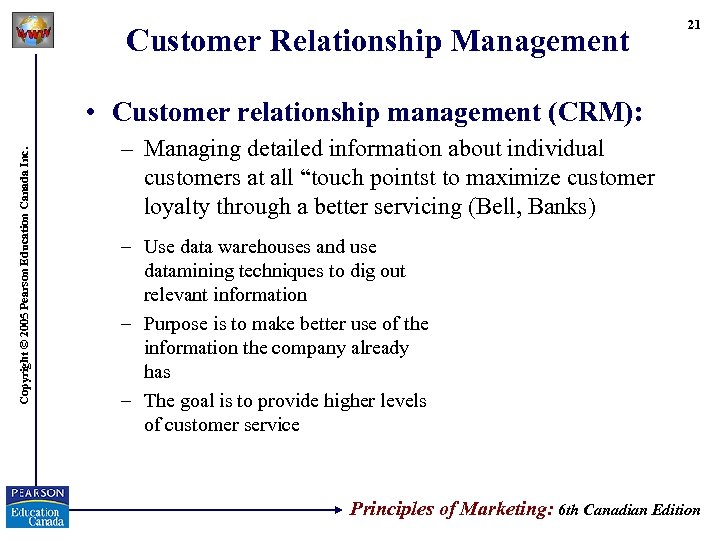 WWW

21

Customer Relationship Management

• Customer relationship management (CRM):

– Managing detailed information about individual customers at all “touch pointst to maximize customer loyalty through a better servicing (Bell, Banks)

– Use data warehouses and use datamining techniques to dig out relevant information

– Purpose is to make better use of the information the company already has

– The goal is to provide higher levels of customer service

Copyright © 2005 Pearson Education Canada Inc.

PEARSON Education Canada

Principles of Marketing: 6th Canadian Edition